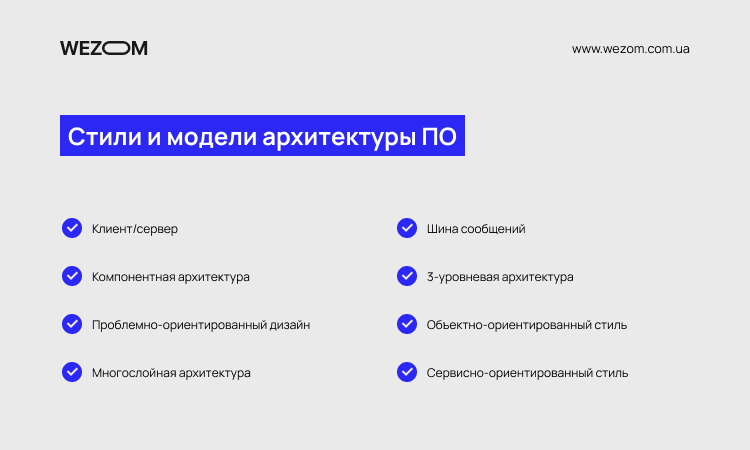 WEZOM

www.wezom.com.ua

Стили и модели архитектуры ПО

Клиент/сервер

Компонентная архитектура

Проблемно-ориентированный дизайн

Многослойная архитектура

Шина сообщений

3-уровневая архитектура

Объектно-ориентированный стиль

Сервисно-ориентированный стиль